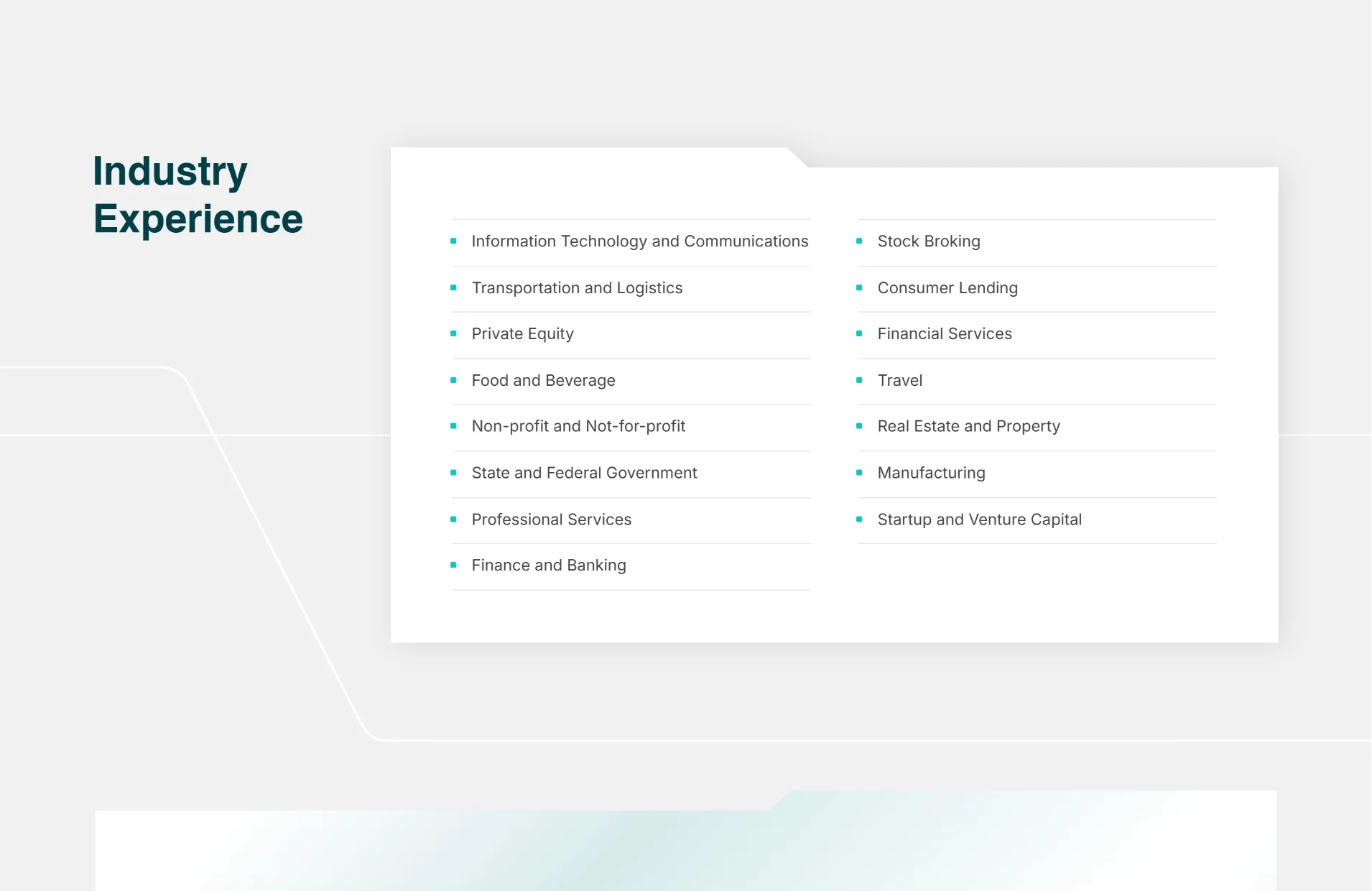 Industry Experience

- Information Technology and Communications
- Transportation and Logistics
- Private Equity
- Food and Beverage
- Non-profit and Not-for-profit
- State and Federal Government
- Professional Services
- Finance and Banking

- Stock Broking
- Consumer Lending
- Financial Services
- Travel
- Real Estate and Property
- Manufacturing
- Startup and Venture Capital